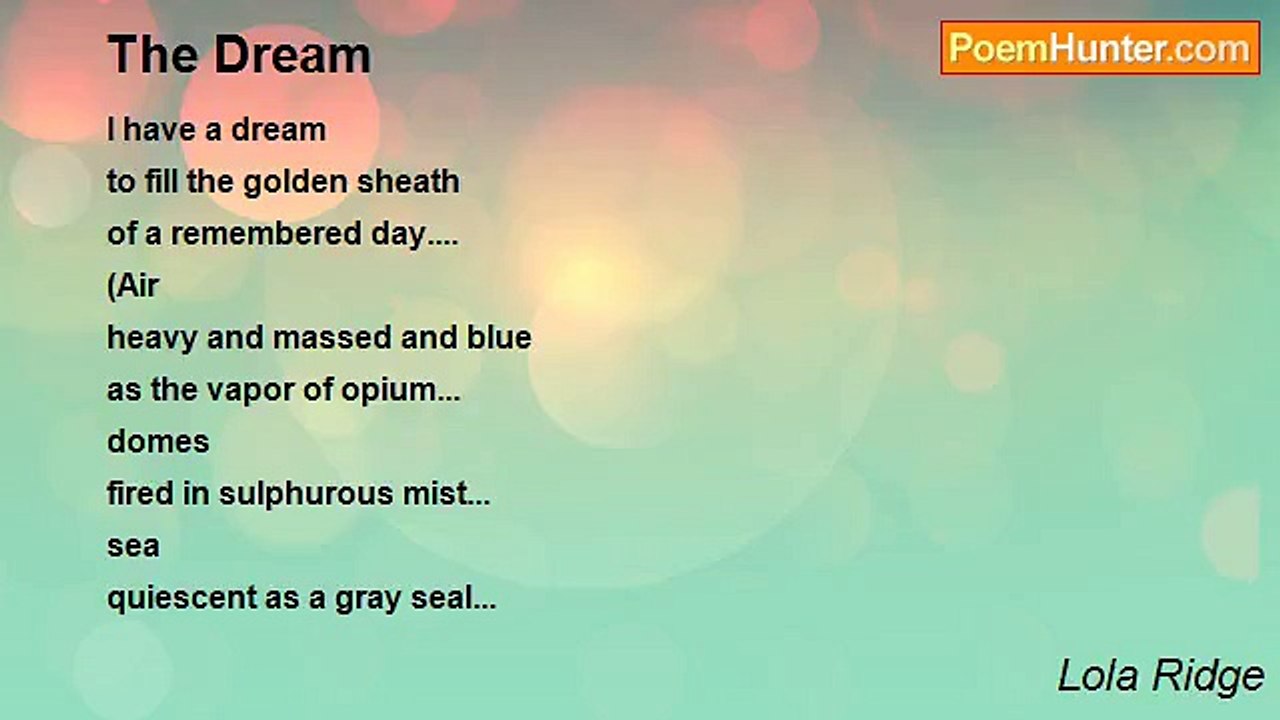 The Dream

PoemHunter.com

I have a dream
to fill the golden sheath
of a remembered day....
(Air
heavy and massed and blue
as the vapor of opium...
domes
fired in sulphurous mist...
sea
quiescent as a gray seal...

Lola Ridge